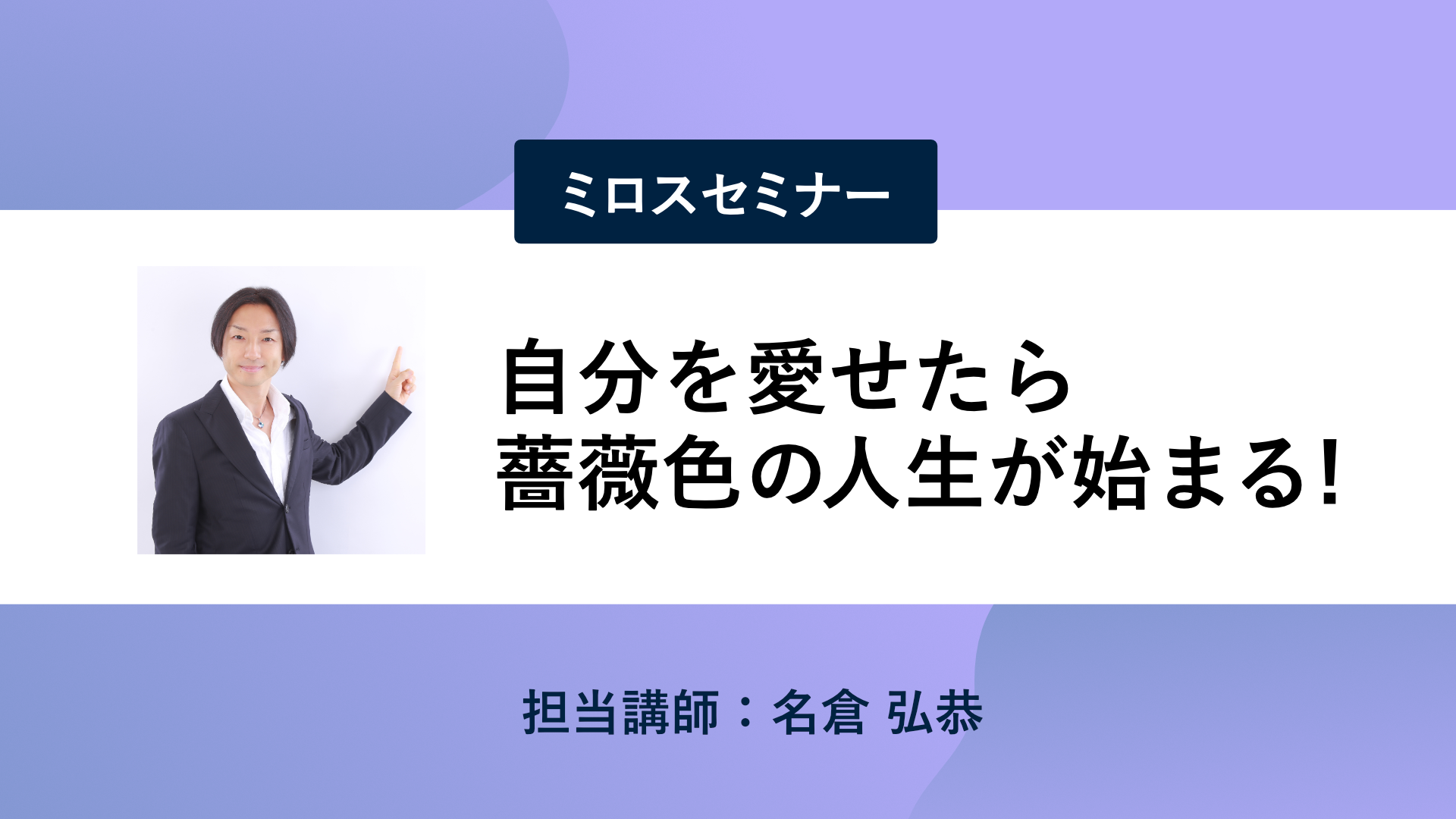 ミロスセミナー

自分を愛せたら
薔薇色の人生が始まる!

担当講師：名倉 弘恭